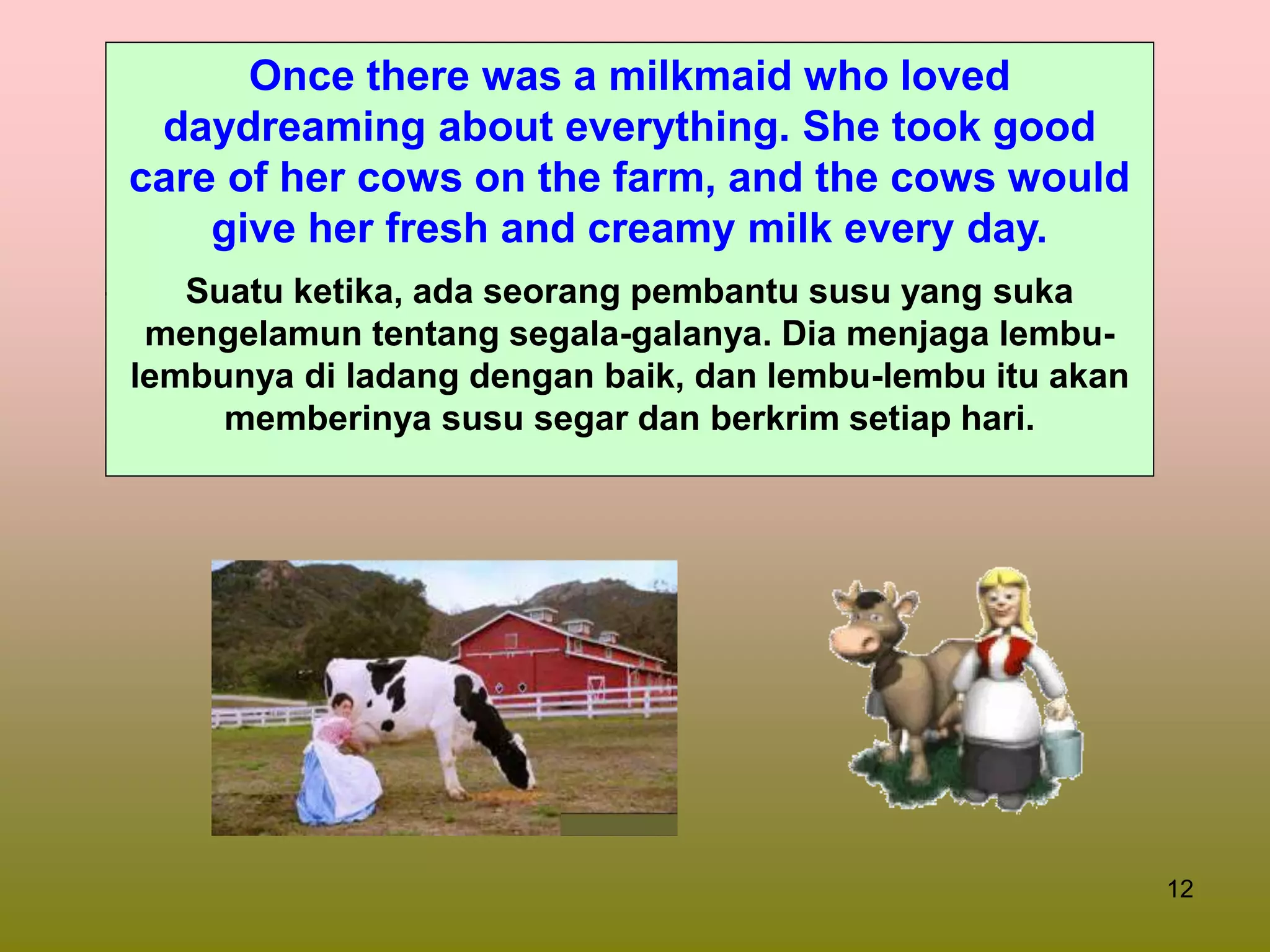 Once there was a milkmaid who loved daydreaming about everything. She took good care of her cows on the farm, and the cows would give her fresh and creamy milk every day.

Suatu ketika, ada seorang pembantu susu yang suka mengelamun tentang segala-galanya. Dia menjaga lembu-lembunya di ladang dengan baik, dan lembu-lembu itu akan memberinya susu segar dan berkrim setiap hari.

12